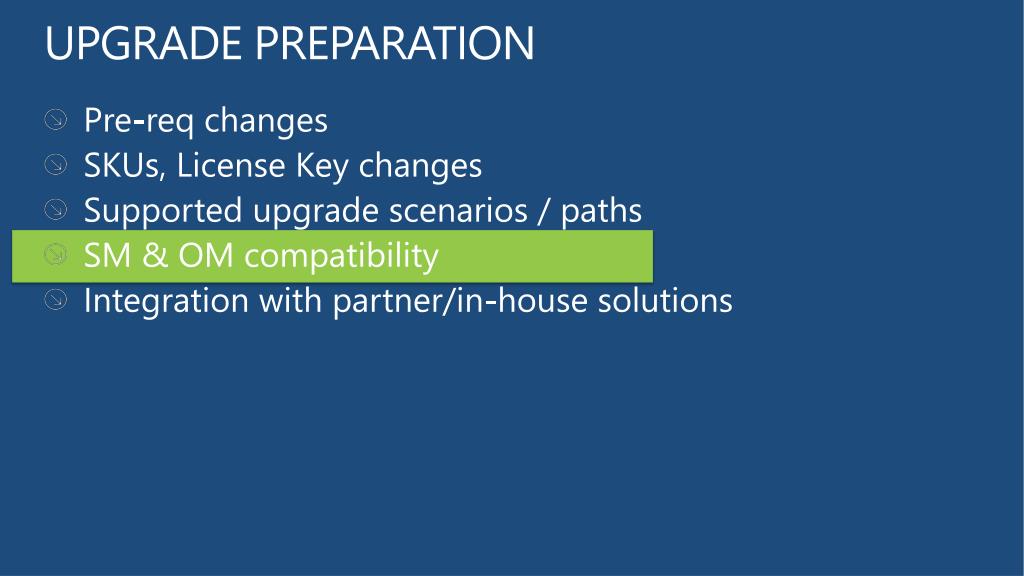 UPGRADE PREPARATION

Pre-req changes
SKUs, License Key changes
Supported upgrade scenarios / paths
SM & OM compatibility
Integration with partner/in-house solutions